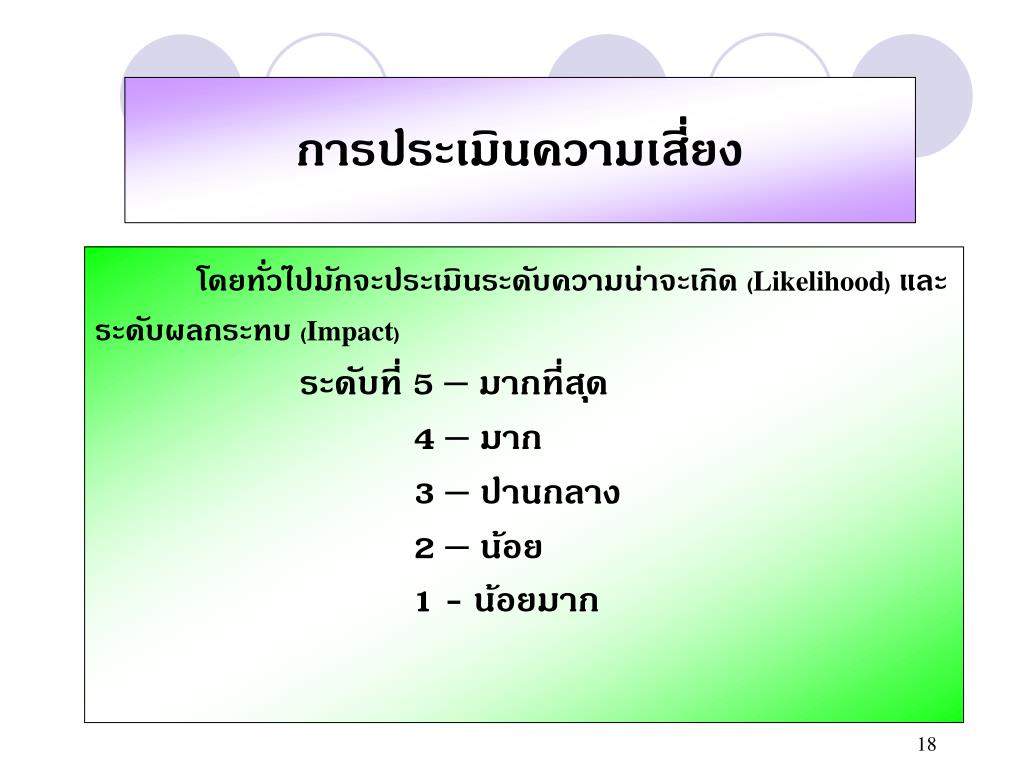 การประเมินความเสี่ยง

โดยทั่วไปมักจะประเมินระดับความน่าจะเกิด (Likelihood) และระดับผลกระทบ (Impact)

ระดับที่ 5 – มากที่สุด

4 – มาก

3 – ปานกลาง

2 – น้อย

1 - น้อยมาก

18